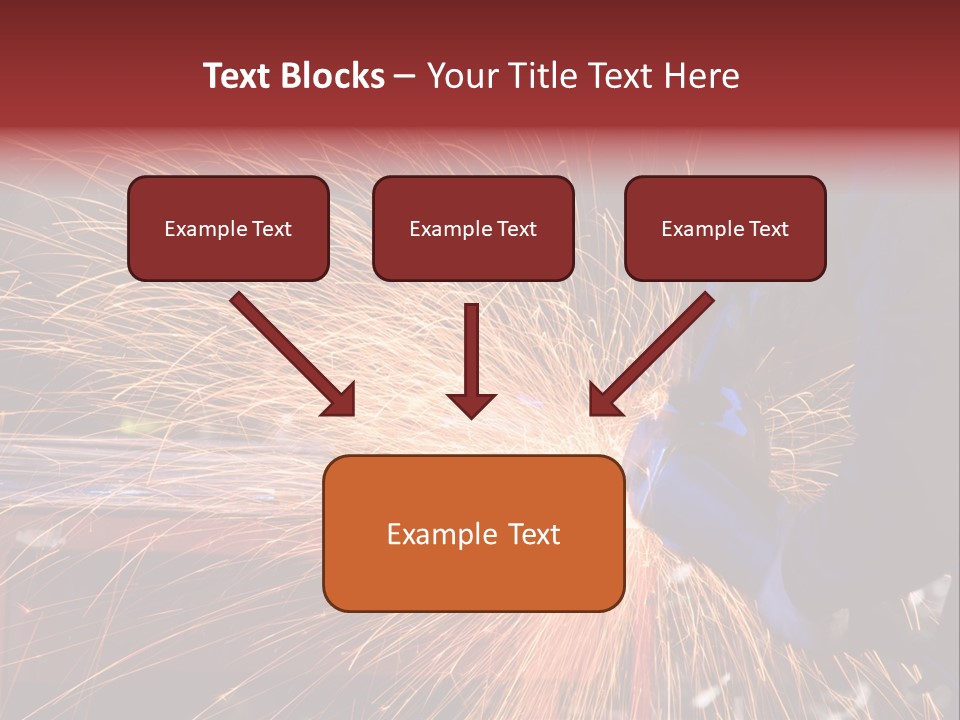 Text Blocks – Your Title Text Here

Example Text

Example Text

Example Text

Example Text